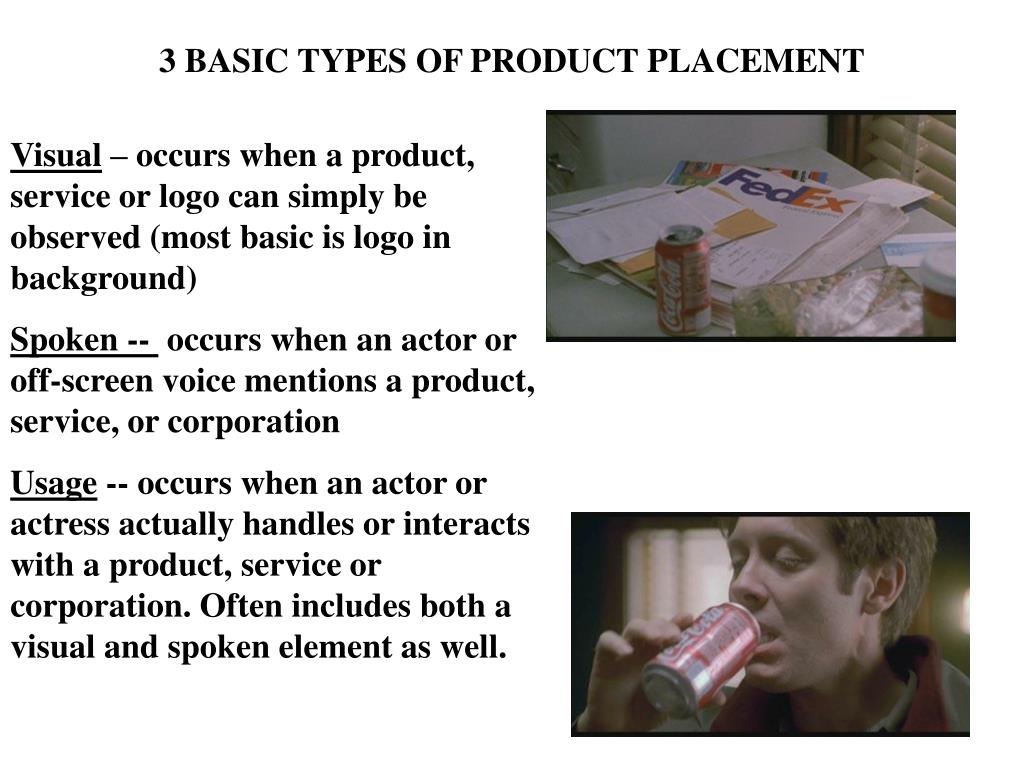 3 BASIC TYPES OF PRODUCT PLACEMENT

Visual – occurs when a product, service or logo can simply be observed (most basic is logo in background)

Spoken -- occurs when an actor or off-screen voice mentions a product, service, or corporation

Usage -- occurs when an actor or actress actually handles or interacts with a product, service or corporation. Often includes both a visual and spoken element as well.

FedEx

Coca-Cola

Coca-Cola